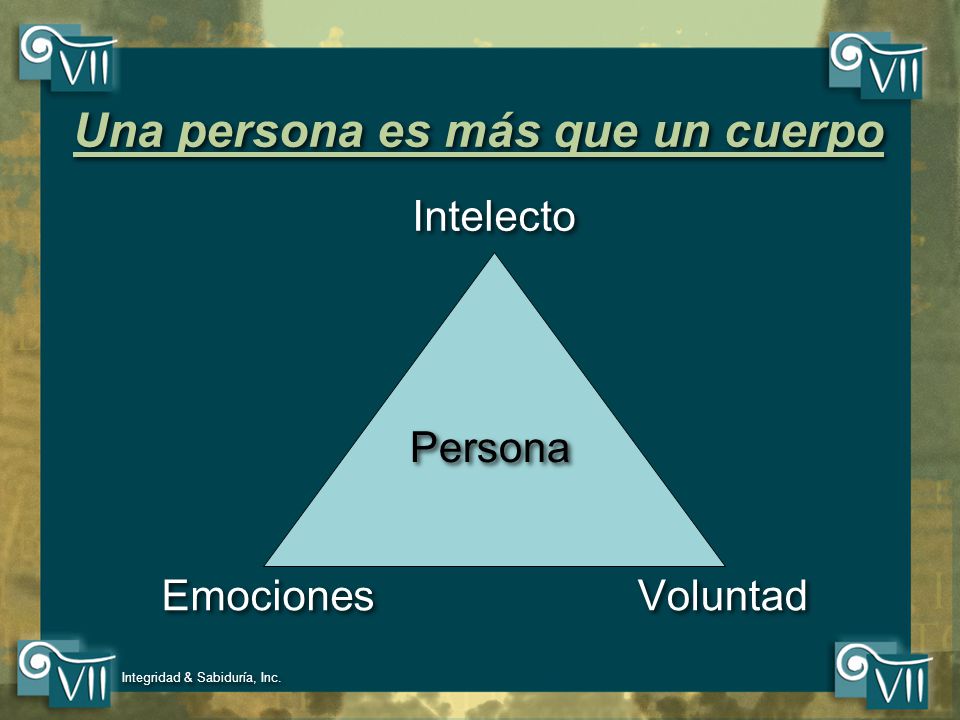 VII

VII

Una persona es más que un cuerpo

Intelecto

Persona

Emociones

Voluntad

VII

Integridad & Sabiduría, Inc.

VII